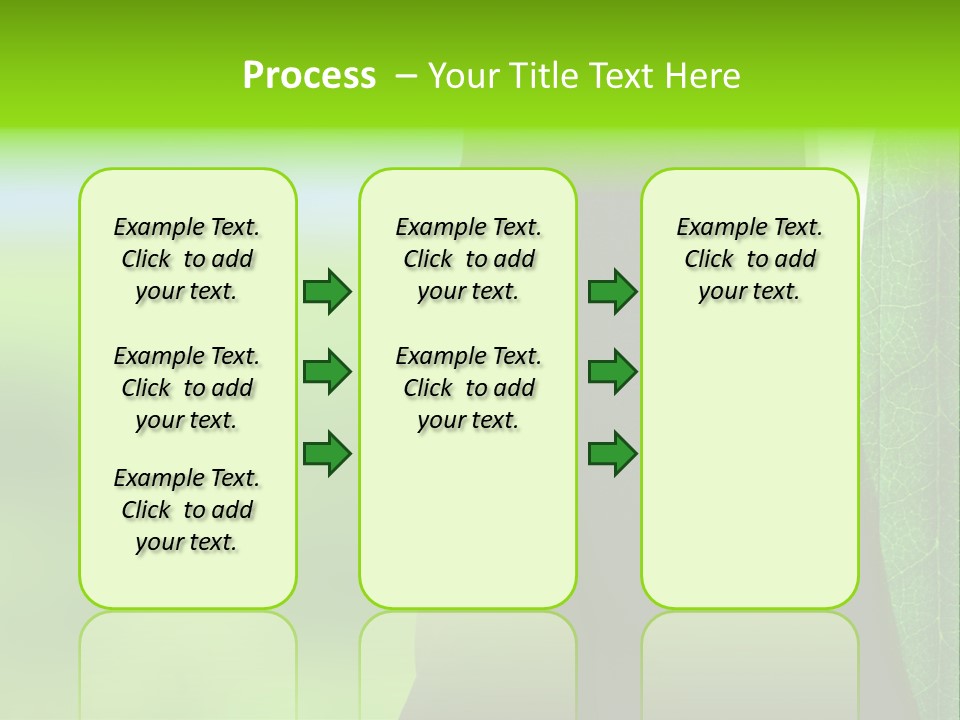 Process – Your Title Text Here

Example Text. Click to add your text.

Example Text. Click to add your text.

Example Text. Click to add your text.

Example Text. Click to add your text.

Example Text. Click to add your text.

Example Text. Click to add your text.